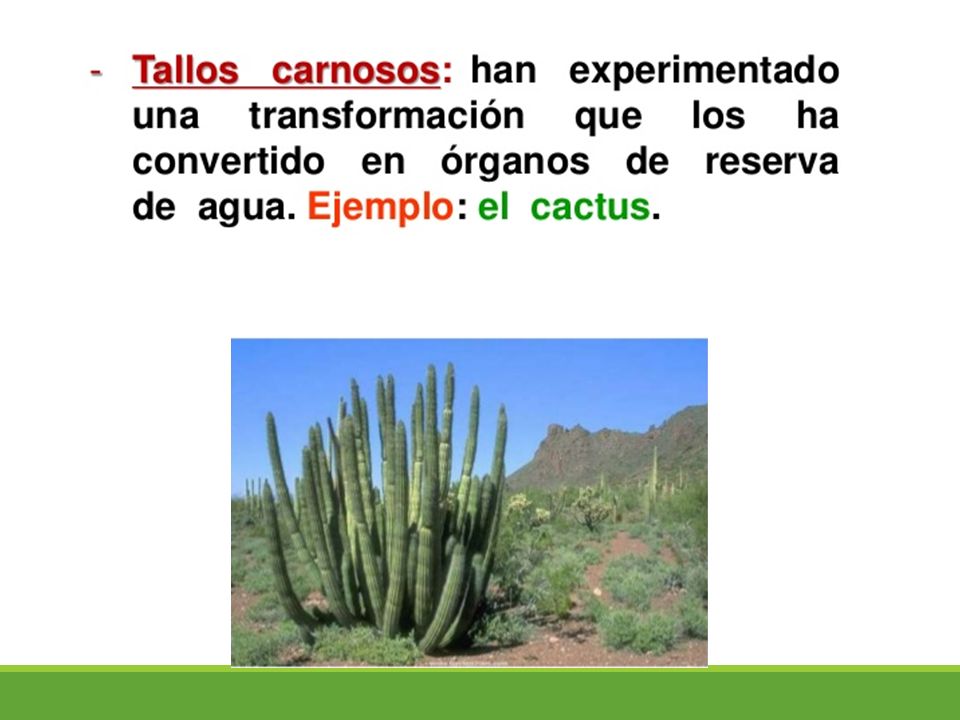 - Tallos carnosos: han experimentado una transformación que los ha convertido en órganos de reserva de agua. Ejemplo: el cactus.